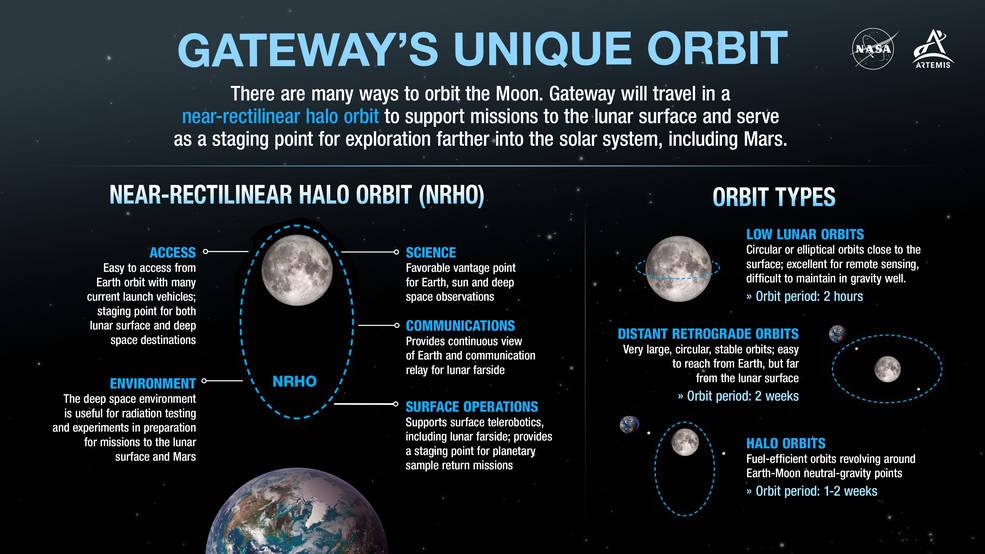 GATEWAY'S UNIQUE ORBIT

NASA

ARTEMIS

There are many ways to orbit the Moon. Gateway will travel in a near-rectilinear halo orbit to support missions to the lunar surface and serve as a staging point for exploration farther into the solar system, including Mars.

NEAR-RECTILINEAR HALO ORBIT (NRHO)

ACCESS
Easy to access from Earth orbit with many current launch vehicles; staging point for both lunar surface and deep space destinations

ENVIRONMENT
The deep space environment is useful for radiation testing and experiments in preparation for missions to the lunar surface and Mars

NRHO

SCIENCE
Favorable vantage point for Earth, sun and deep space observations

COMMUNICATIONS
Provides continuous view of Earth and communication relay for lunar farside

SURFACE OPERATIONS
Supports surface telerobotics, including lunar farside; provides a staging point for planetary sample return missions

ORBIT TYPES

LOW LUNAR ORBITS
Circular or elliptical orbits close to the surface; excellent for remote sensing, difficult to maintain in gravity well.
» Orbit period: 2 hours

DISTANT RETROGRADE ORBITS
Very large, circular, stable orbits; easy to reach from Earth, but far from the lunar surface
» Orbit period: 2 weeks

HALO ORBITS
Fuel-efficient orbits revolving around Earth-Moon neutral-gravity points
» Orbit period: 1-2 weeks